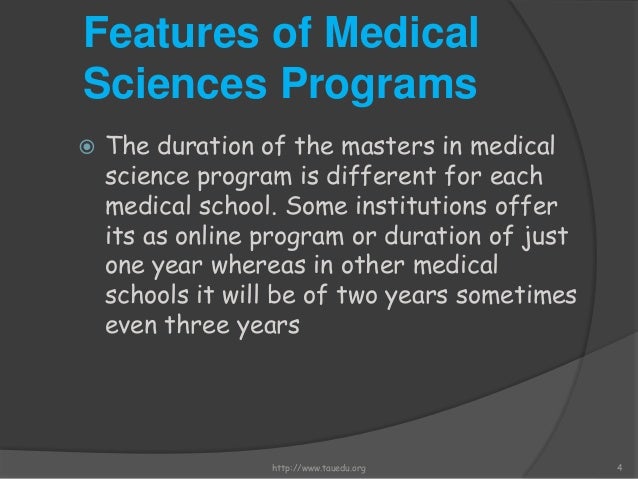 Features of Medical Sciences Programs

The duration of the masters in medical science program is different for each medical school. Some institutions offer its as online program or duration of just one year whereas in other medical schools it will be of two years sometimes even three years

http://www.tauedu.org

4